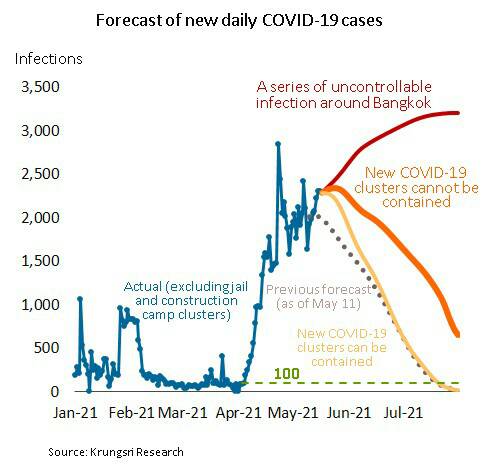 Forecast of new daily COVID-19 cases

Infections

3,500
3,000
2,500
2,000
1,500
1,000
500
0

A series of uncontrollable infection around Bangkok

New COVID-19 clusters cannot be contained

Actual (excluding jail and construction camp clusters)

Previous forecast (as of May 11)

New COVID-19 clusters can be contained

100

Jan-21 Feb-21 Mar-21 Apr-21 May-21 Jun-21 Jul-21

Source: Krungsri Research